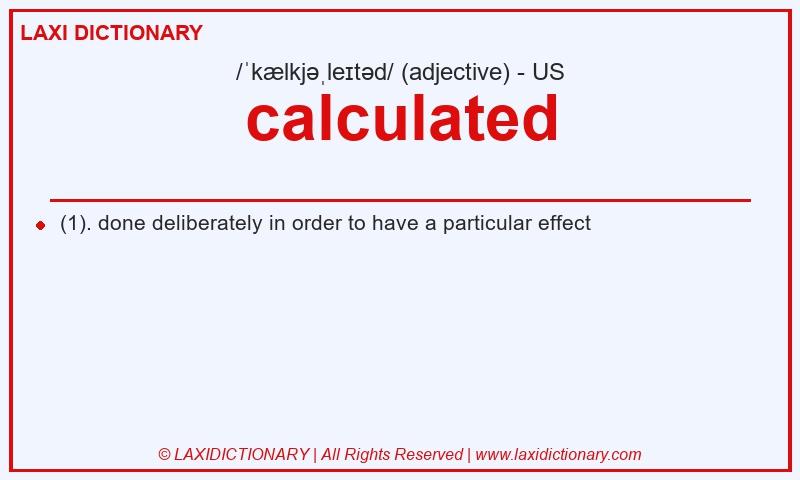 LAXI DICTIONARY

/ˈkælkjəˌleɪtəd/ (adjective) - US

calculated

(1). done deliberately in order to have a particular effect

© LAXIDICTIONARY | All Rights Reserved | www.laxidictionary.com